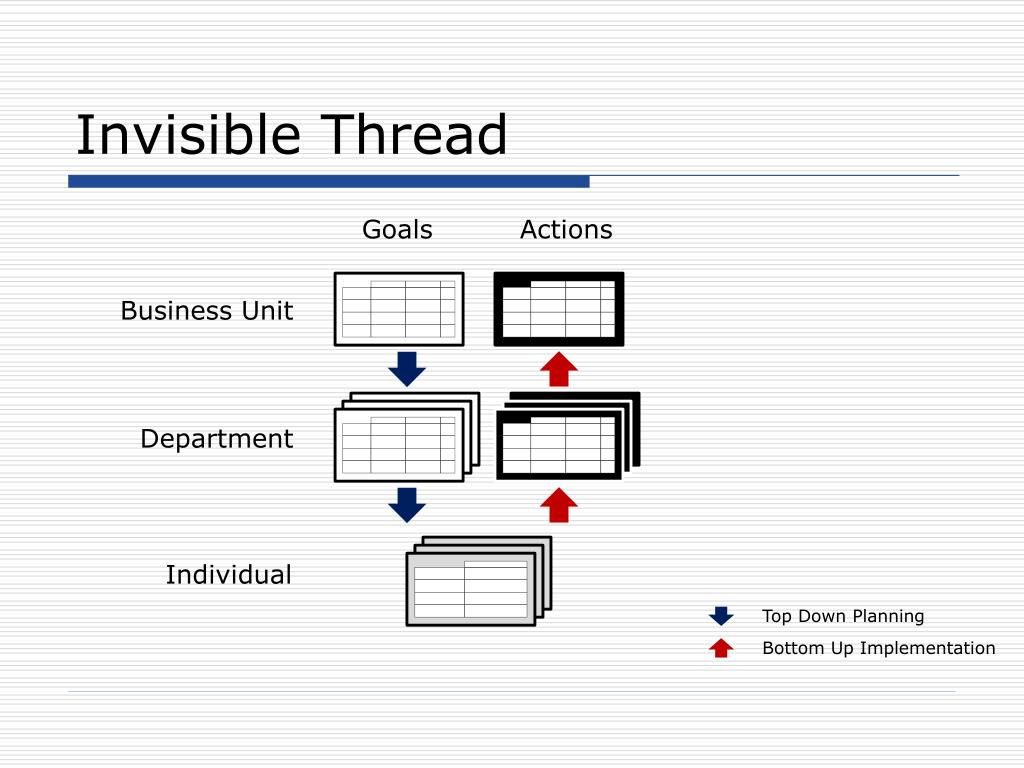 Invisible Thread

Goals

Actions

Business Unit

Department

Individual

Top Down Planning

Bottom Up Implementation